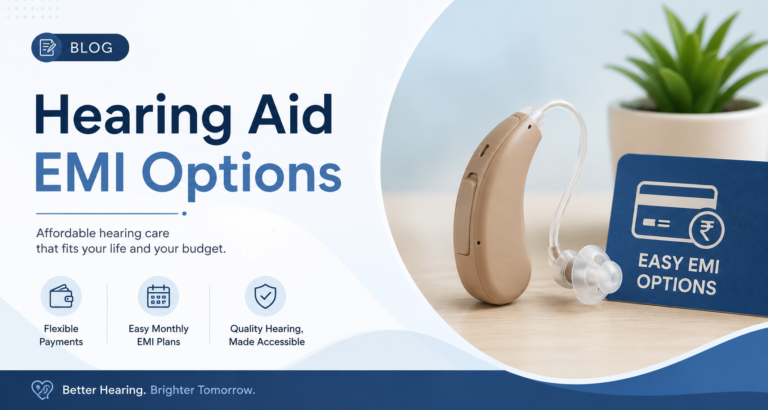 BLOG

Hearing Aid
EMI Options

Affordable hearing care that fits your life and your budget.

Flexible Payments

Easy Monthly EMI Plans

Quality Hearing, Made Accessible

₹

EASY EMI OPTIONS

Better Hearing. Brighter Tomorrow.